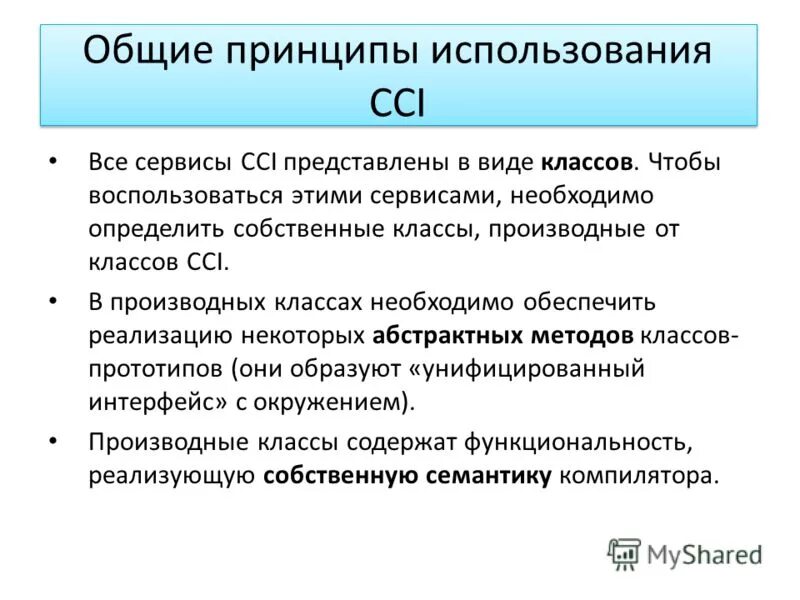 Общие принципы использования CCI

• Все сервисы CCI представлены в виде классов. Чтобы воспользоваться этими сервисами, необходимо определить собственные классы, производные от классов CCI.

• В производных классах необходимо обеспечить реализацию некоторых абстрактных методов классов-прототипов (они образуют «унифицированный интерфейс» с окружением).

• Производные классы содержат функциональность, реализующую собственную семантику компилятора.

MyShared